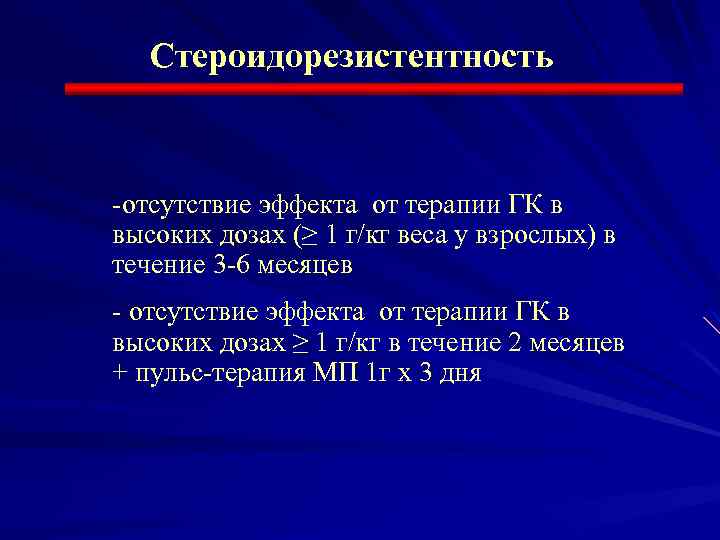 Стероидорезистентность

-отсутствие эффекта от терапии ГК в высоких дозах ($\geq$ 1 г/кг веса у взрослых) в течение 3-6 месяцев

- отсутствие эффекта от терапии ГК в высоких дозах $\geq$ 1 г/кг в течение 2 месяцев + пульс-терапия МП 1г х 3 дня